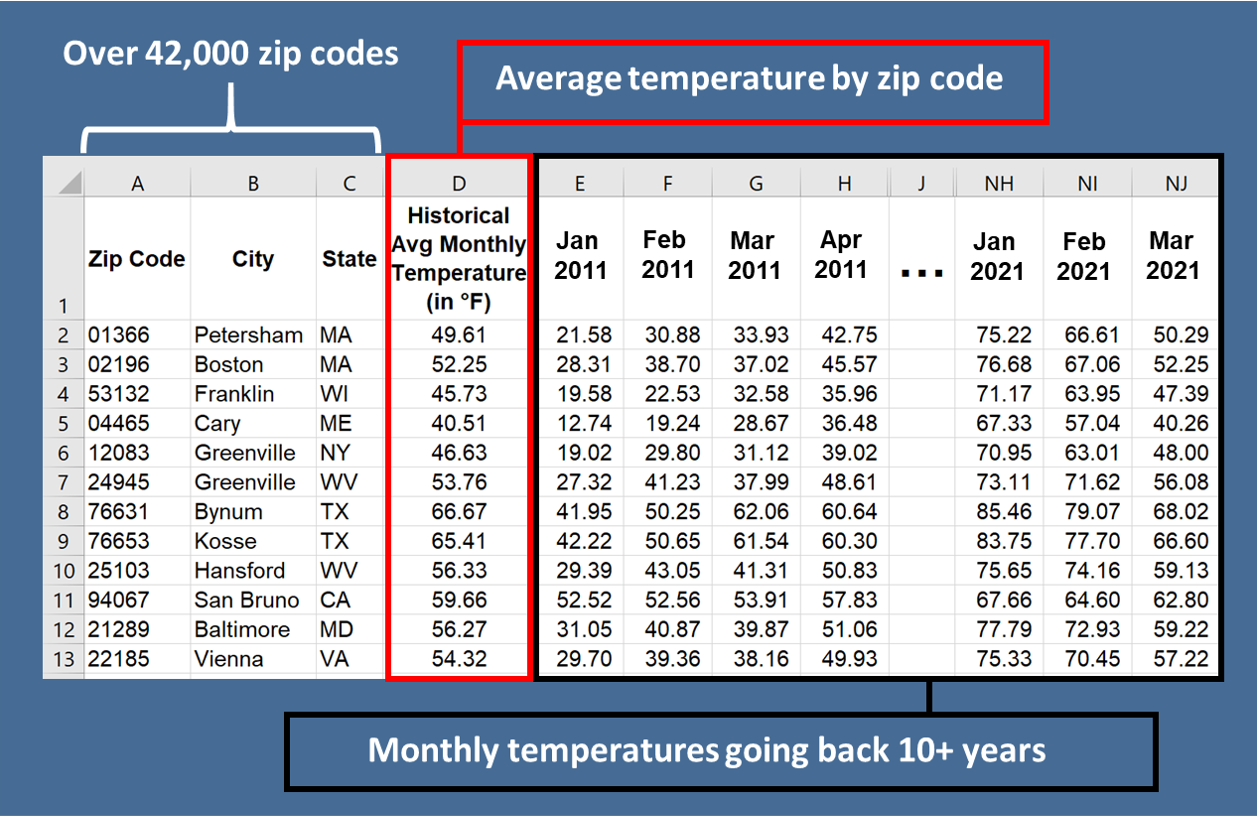 Over 42,000 zip codes

Average temperature by zip code

| | A | B | C | D | E | F | G | H | J | NH | NI | NJ |
|---|---|---|---|---|---|---|---|---|---|---|---|---|
| 1 | Zip Code | City | State | Historical Avg Monthly Temperature (in °F) | Jan 2011 | Feb 2011 | Mar 2011 | Apr 2011 | ... | Jan 2021 | Feb 2021 | Mar 2021 |
| 2 | 01366 | Petersham | MA | 49.61 | 21.58 | 30.88 | 33.93 | 42.75 | | 75.22 | 66.61 | 50.29 |
| 3 | 02196 | Boston | MA | 52.25 | 28.31 | 38.70 | 37.02 | 45.57 | | 76.68 | 67.06 | 52.25 |
| 4 | 53132 | Franklin | WI | 45.73 | 19.58 | 22.53 | 32.58 | 35.96 | | 71.17 | 63.95 | 47.39 |
| 5 | 04465 | Cary | ME | 40.51 | 12.74 | 19.24 | 28.67 | 36.48 | | 67.33 | 57.04 | 40.26 |
| 6 | 12083 | Greenville | NY | 46.63 | 19.02 | 29.80 | 31.12 | 39.02 | | 70.95 | 63.01 | 48.00 |
| 7 | 24945 | Greenville | WV | 53.76 | 27.32 | 41.23 | 37.99 | 48.61 | | 73.11 | 71.62 | 56.08 |
| 8 | 76631 | Bynum | TX | 66.67 | 41.95 | 50.25 | 62.06 | 60.64 | | 85.46 | 79.07 | 68.02 |
| 9 | 76653 | Kosse | TX | 65.41 | 42.22 | 50.65 | 61.54 | 60.30 | | 83.75 | 77.70 | 66.60 |
| 10 | 25103 | Hansford | WV | 56.33 | 29.39 | 43.05 | 41.31 | 50.83 | | 75.65 | 74.16 | 59.13 |
| 11 | 94067 | San Bruno | CA | 59.66 | 52.52 | 52.56 | 53.91 | 57.83 | | 67.66 | 64.60 | 62.80 |
| 12 | 21289 | Baltimore | MD | 56.27 | 31.05 | 40.87 | 39.87 | 51.06 | | 77.79 | 72.93 | 59.22 |
| 13 | 22185 | Vienna | VA | 54.32 | 29.70 | 39.36 | 38.16 | 49.93 | | 75.33 | 70.45 | 57.22 |

Monthly temperatures going back 10+ years